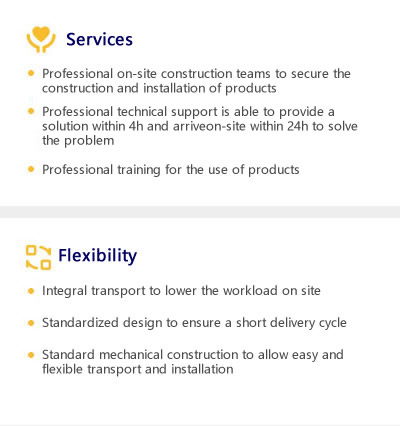 Services

- Professional on-site construction teams to secure the construction and installation of products
- Professional technical support is able to provide a solution within 4h and arriveon-site within 24h to solve the problem
- Professional training for the use of products

Flexibility

- Integral transport to lower the workload on site
- Standardized design to ensure a short delivery cycle
- Standard mechanical construction to allow easy and flexible transport and installation